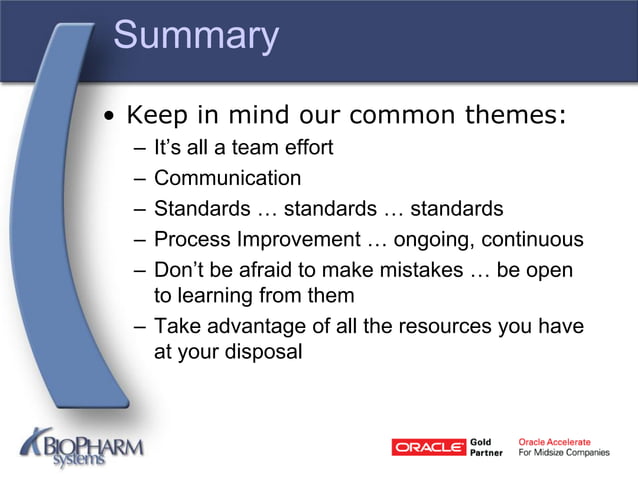 Summary

• Keep in mind our common themes:
– It's all a team effort
– Communication
– Standards … standards … standards
– Process Improvement … ongoing, continuous
– Don't be afraid to make mistakes … be open to learning from them
– Take advantage of all the resources you have at your disposal

BIOPHARM systems

ORACLE Gold Partner

Oracle Accelerate
For Midsize Companies